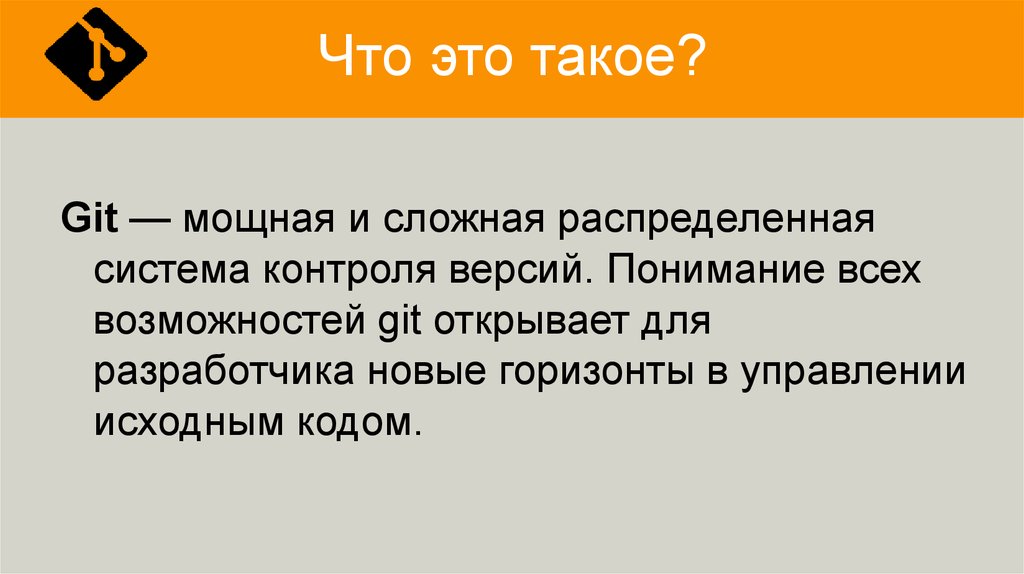 Что это такое?

Git — мощная и сложная распределенная система контроля версий. Понимание всех возможностей git открывает для разработчика новые горизонты в управлении исходным кодом.